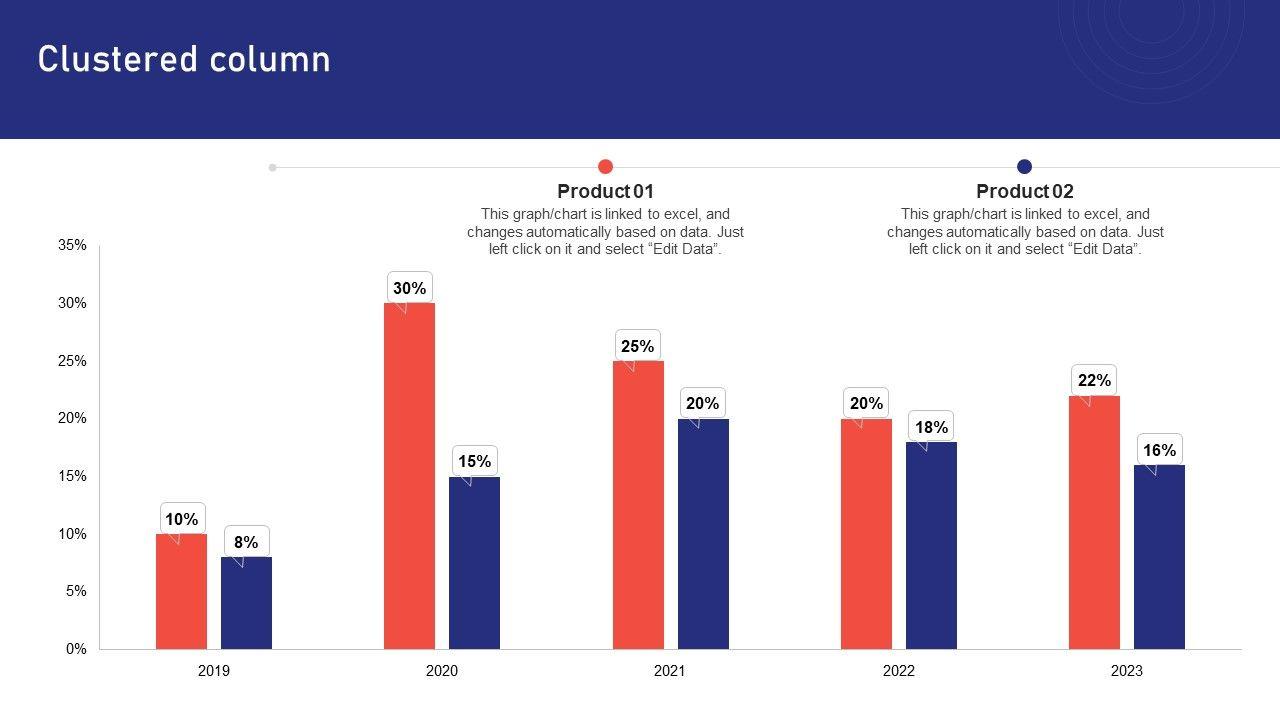 Clustered column

Product 01
This graph/chart is linked to excel, and changes automatically based on data. Just left click on it and select “Edit Data”.

Product 02
This graph/chart is linked to excel, and changes automatically based on data. Just left click on it and select “Edit Data”.

35%
30%
25%
20%
15%
10%
5%
0%

10%
8%
30%
15%
25%
20%
20%
18%
22%
16%

2019
2020
2021
2022
2023